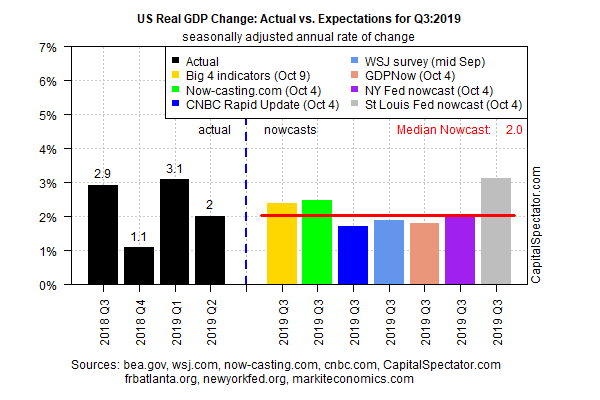 US Real GDP Change: Actual vs. Expectations for Q3:2019
seasonally adjusted annual rate of change

7%
6%
5%
4%
3%
2%
1%
0%

Actual
Big 4 indicators (Oct 9)
Now-casting.com (Oct 4)
CNBC Rapid Update (Oct 4)
WSJ survey (mid Sep)
GDPNow (Oct 4)
NY Fed nowcast (Oct 4)
St Louis Fed nowcast (Oct 4)

actual
nowcasts
Median Nowcast: 2.0

2.9
1.1
3.1
2

CapitalSpectator.com

2018 Q3
2018 Q4
2019 Q1
2019 Q2
2019 Q3
2019 Q3
2019 Q3
2019 Q3
2019 Q3
2019 Q3
2019 Q3

Sources: bea.gov, wsj.com, now-casting.com, cnbc.com, CapitalSpectator.com
frbatlanta.org, newyorkfed.org, markiteconomics.com